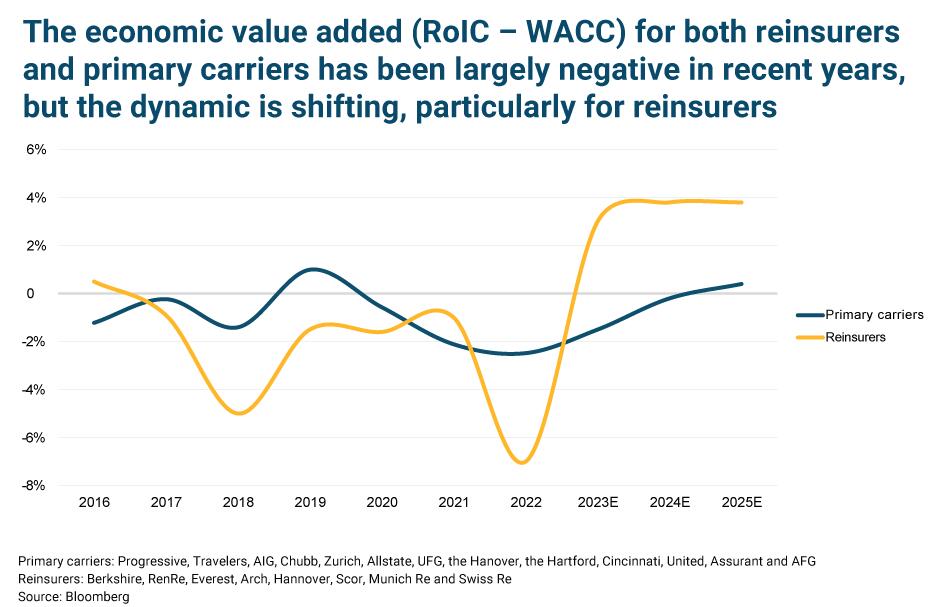 The economic value added (RoIC – WACC) for both reinsurers and primary carriers has been largely negative in recent years, but the dynamic is shifting, particularly for reinsurers

6%
4%
2%
0
-2%
-4%
-6%
-8%

2016 2017 2018 2019 2020 2021 2022 2023E 2024E 2025E

Primary carriers
Reinsurers

Primary carriers: Progressive, Travelers, AIG, Chubb, Zurich, Allstate, UFG, the Hanover, the Hartford, Cincinnati, United, Assurant and AFG
Reinsurers: Berkshire, RenRe, Everest, Arch, Hannover, Scor, Munich Re and Swiss Re
Source: Bloomberg